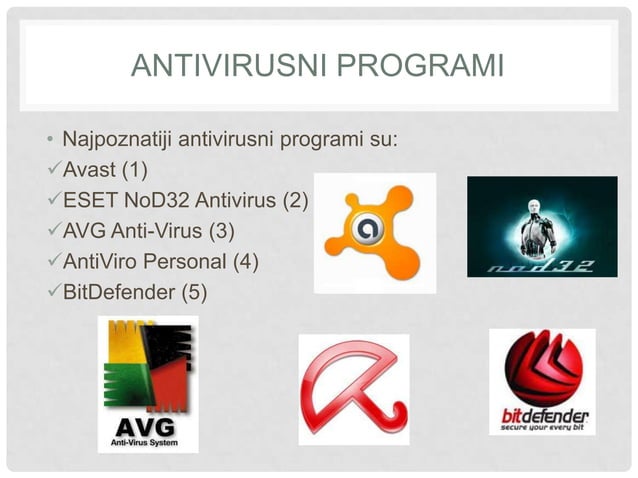 ANTIVIRUSNI PROGRAMI

• Najpoznatiji antivirusni programi su:
✓Avast (1)
✓ESET NoD32 Antivirus (2)
✓AVG Anti-Virus (3)
✓AntiViro Personal (4)
✓BitDefender (5)

nod32

AVG
Anti-Virus System

bitdefender
secure your every bit